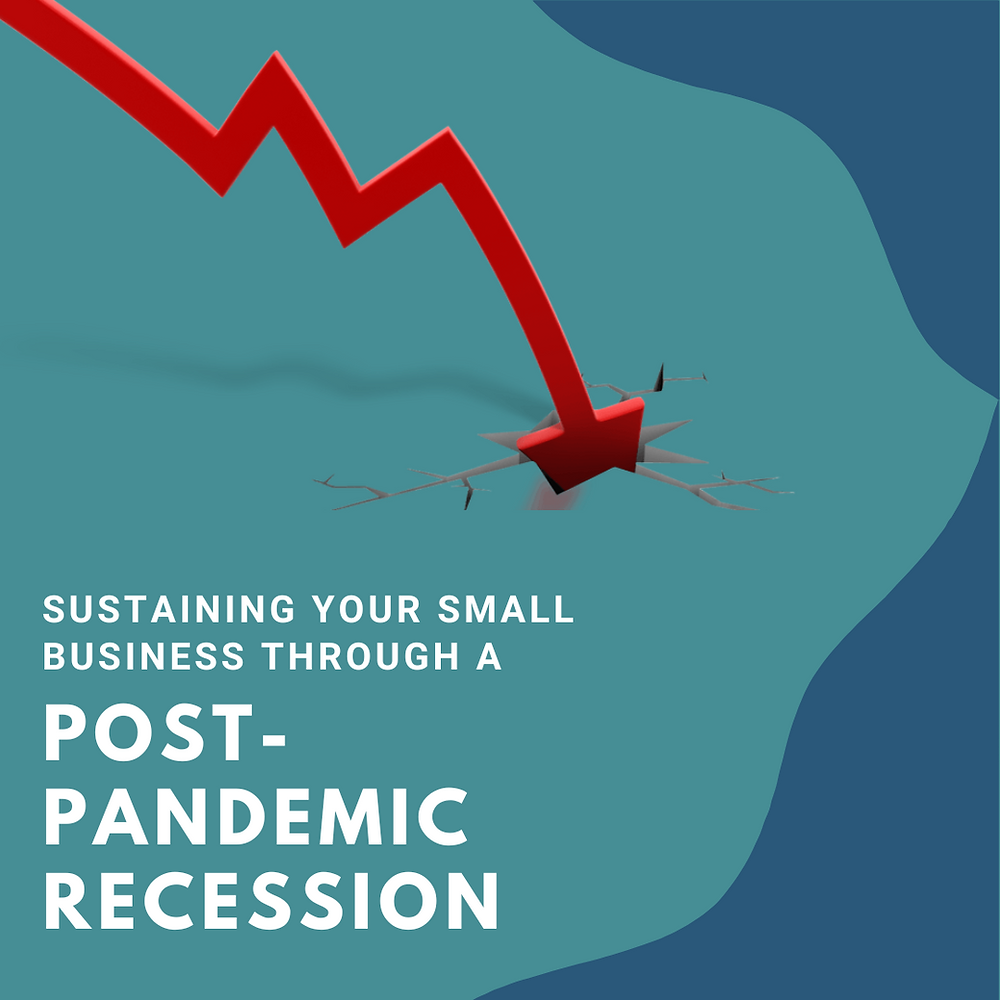 SUSTAINING YOUR SMALL BUSINESS THROUGH A

POST-PANDEMIC RECESSION